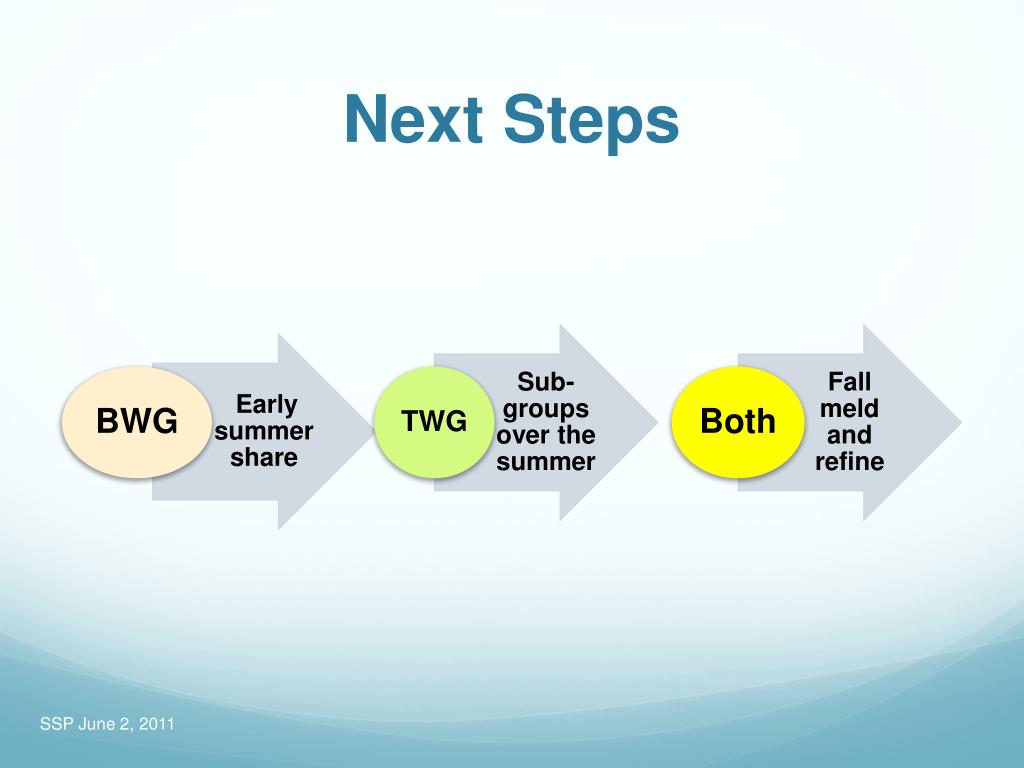 Next Steps

BWG

Early summer share

TWG

Sub-groups over the summer

Both

Fall meld and refine

SSP June 2, 2011